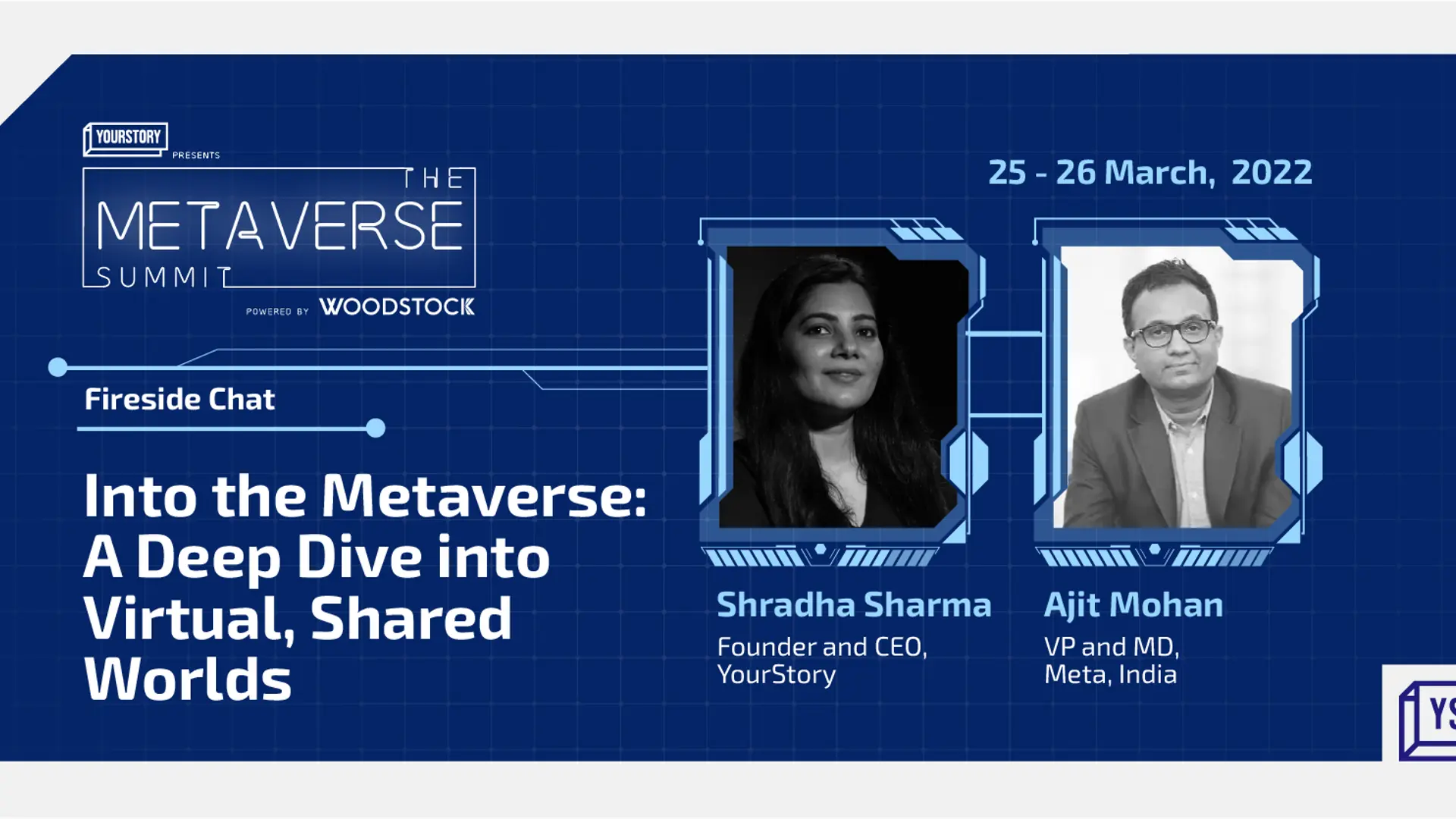 YOURSTORY
PRESENTS
THE
METAVERSE
SUMMIT
POWERED BY WOODSTOCK

25 - 26 March, 2022

Fireside Chat

Into the Metaverse: A Deep Dive into Virtual, Shared Worlds

Shradha Sharma
Founder and CEO, YourStory

Ajit Mohan
VP and MD, Meta, India

YS